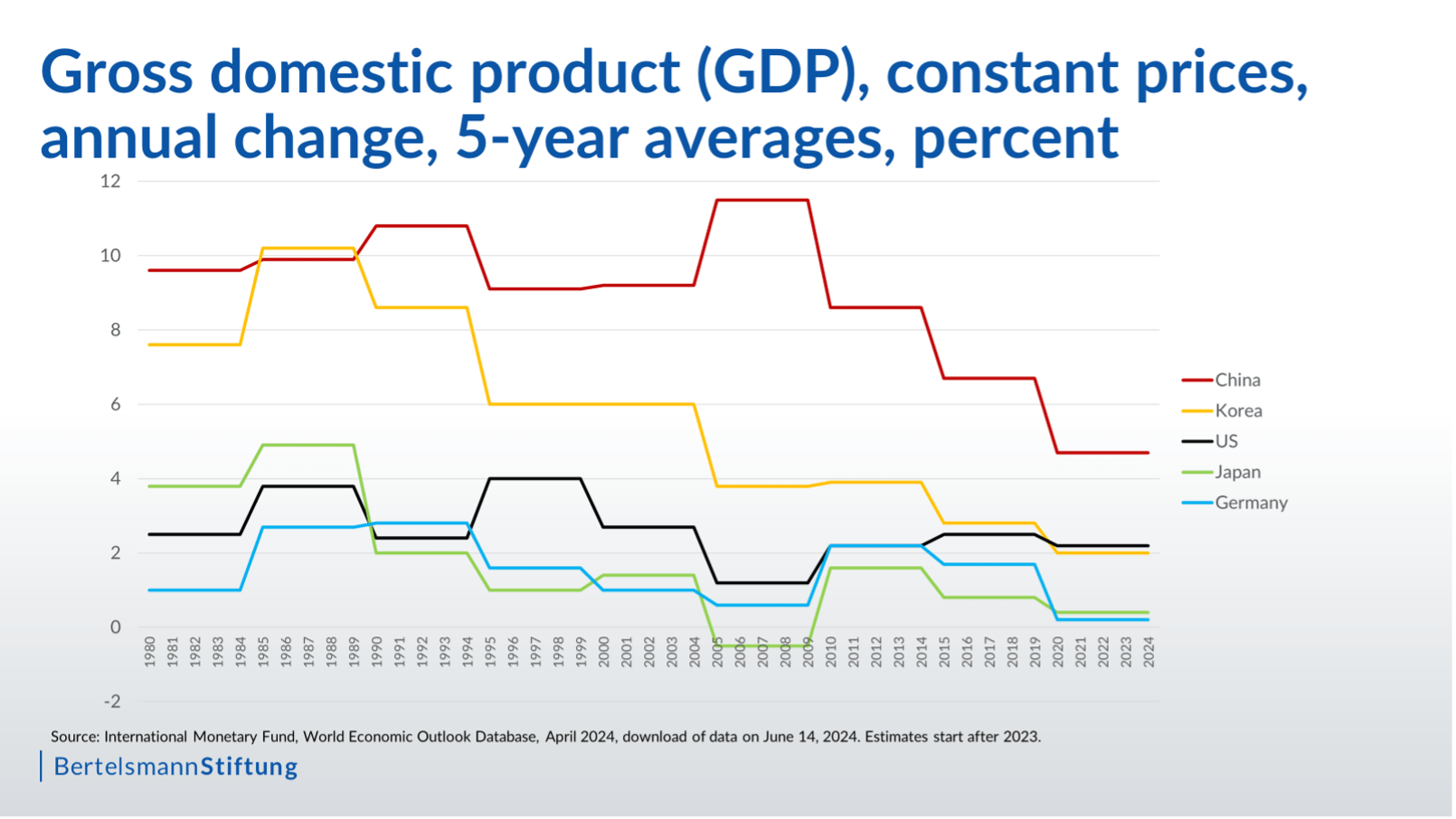 Gross domestic product (GDP), constant prices, annual change, 5-year averages, percent

12
10
8
6
4
2
0
-2

1980 1981 1982 1983 1984 1985 1986 1987 1988 1989 1990 1991 1992 1993 1994 1995 1996 1997 1998 1999 2000 2001 2002 2003 2004 2005 2006 2007 2008 2009 2010 2011 2012 2013 2014 2015 2016 2017 2018 2019 2020 2021 2022 2023 2024

China
Korea
US
Japan
Germany

Source: International Monetary Fund, World Economic Outlook Database, April 2024, download of data on June 14, 2024. Estimates start after 2023.

BertelsmannStiftung